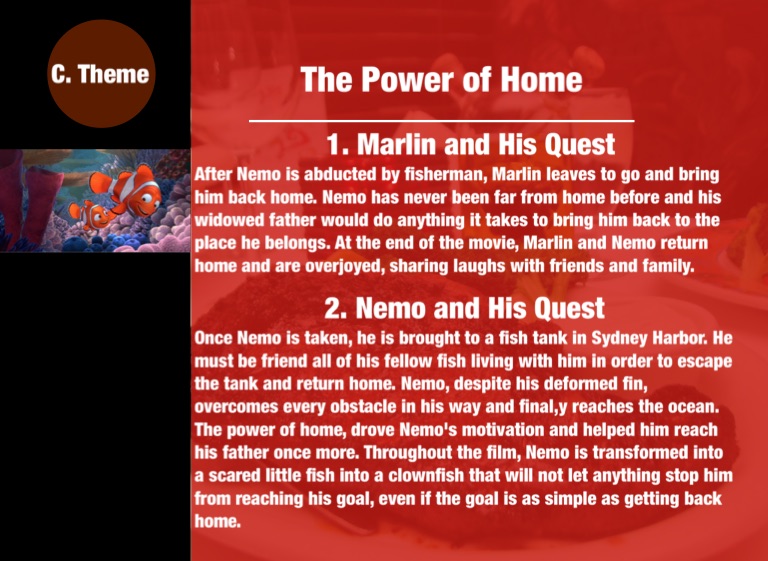 C. Theme

The Power of Home

1. Marlin and His Quest

After Nemo is abducted by fisherman, Marlin leaves to go and bring him back home. Nemo has never been far from home before and his widowed father would do anything it takes to bring him back to the place he belongs. At the end of the movie, Marlin and Nemo return home and are overjoyed, sharing laughs with friends and family.

2. Nemo and His Quest

Once Nemo is taken, he is brought to a fish tank in Sydney Harbor. He must be friend all of his fellow fish living with him in order to escape the tank and return home. Nemo, despite his deformed fin, overcomes every obstacle in his way and final,y reaches the ocean. The power of home, drove Nemo's motivation and helped him reach his father once more. Throughout the film, Nemo is transformed into a scared little fish into a clownfish that will not let anything stop him from reaching his goal, even if the goal is as simple as getting back home.